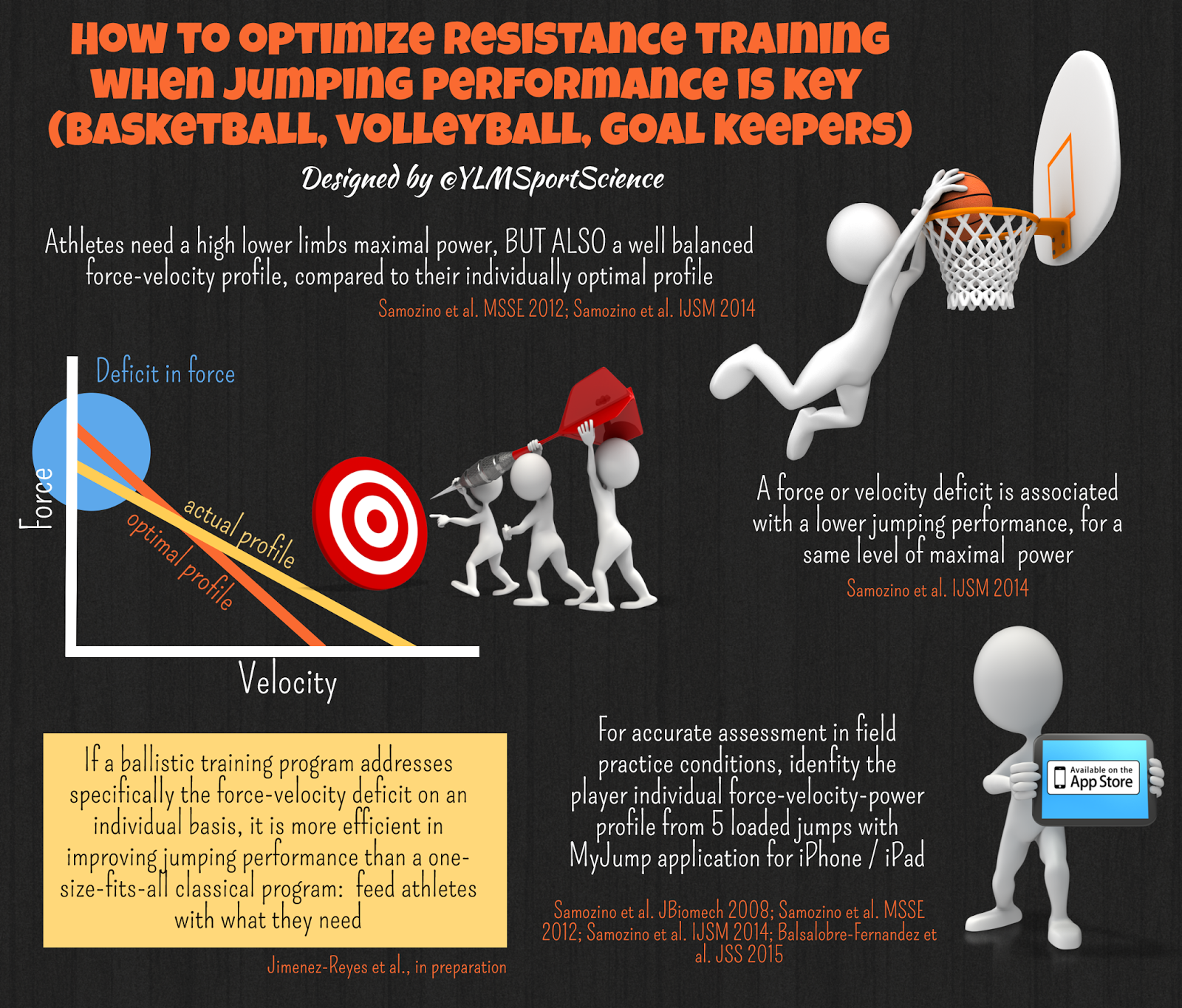 HOW TO OPTIMIZE RESISTANCE TRAINING WHEN JUMPING PERFORMANCE IS KEY (BASKETBALL, VOLLEYBALL, GOAL KEEPERS)

Designed by @YLMSportScience

Athletes need a high lower limbs maximal power, BUT ALSO a well balanced force-velocity profile, compared to their individually optimal profile

Samozino et al. MSSE 2012; Samozino et al. IJSM 2014

Deficit in force

Force

actual profile

optimal profile

Velocity

A force or velocity deficit is associated with a lower jumping performance, for a same level of maximal power

Samozino et al. IJSM 2014

If a ballistic training program addresses specifically the force-velocity deficit on an individual basis, it is more efficient in improving jumping performance than a one-size-fits-all classical program: feed athletes with what they need

Jimenez-Reyes et al., in preparation

For accurate assessment in field practice conditions, idenfity the player individual force-velocity-power profile from 5 loaded jumps with MyJump application for iPhone / iPad

Samozino et al. JBiomech 2008; Samozino et al. MSSE 2012; Samozino et al. IJSM 2014; Balsalobre-Fernandez et al. JSS 2015

Available on the App Store